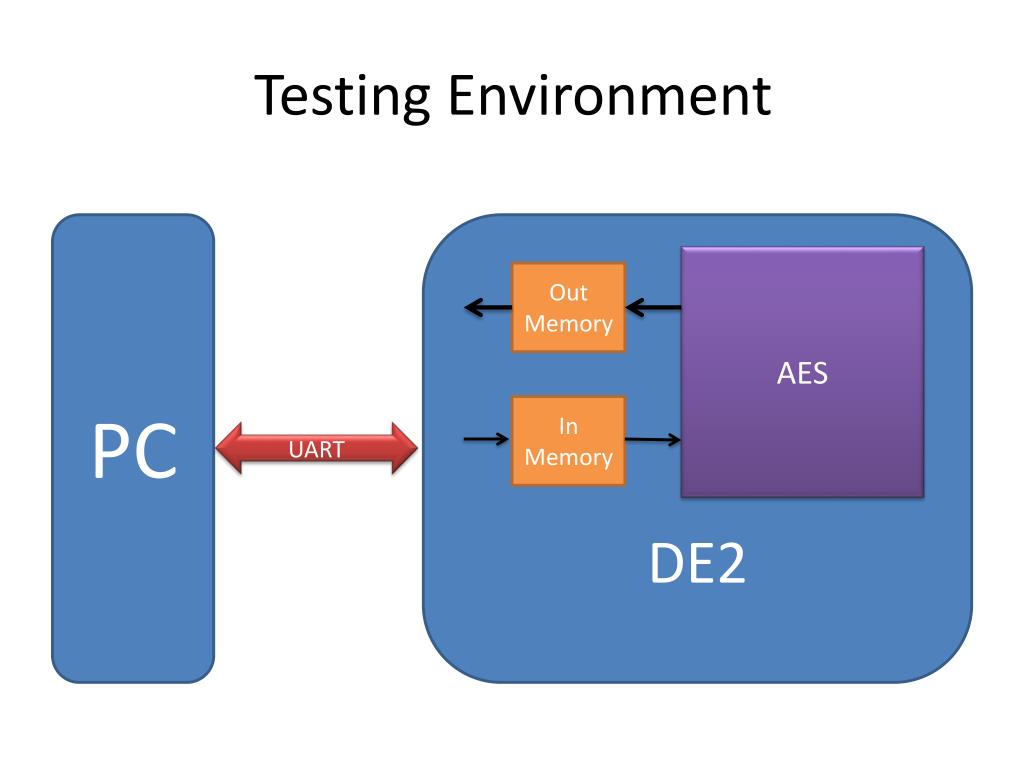 Testing Environment

PC

UART

Out Memory

In Memory

AES

DE2